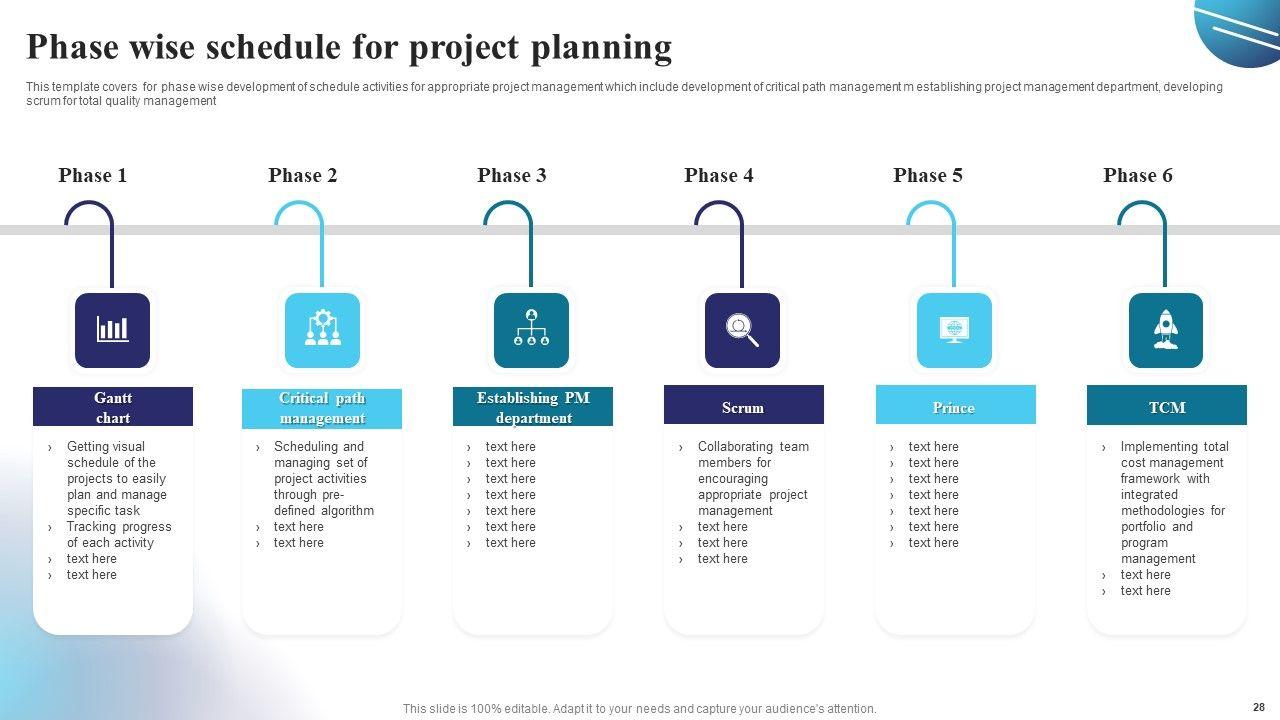 Phase wise schedule for project planning

This template covers for phase wise development of schedule activities for appropriate project management which include development of critical path management m establishing project management department, developing scrum for total quality management

Phase 1

Gantt chart

› Getting visual schedule of the projects to easily plan and manage specific task
› Tracking progress of each activity
› text here
› text here

Phase 2

Critical path management

› Scheduling and managing set of project activities through pre-defined algorithm
› text here
› text here

Phase 3

Establishing PM department

› text here
› text here
› text here
› text here
› text here
› text here
› text here

Phase 4

Scrum

› Collaborating team members for encouraging appropriate project management
› text here
› text here
› text here

Phase 5

Prince

› text here
› text here
› text here
› text here
› text here
› text here
› text here

Phase 6

TCM

› Implementing total cost management framework with integrated methodologies for portfolio and program management
› text here
› text here

This slide is 100% editable. Adapt it to your needs and capture your audience's attention.

28